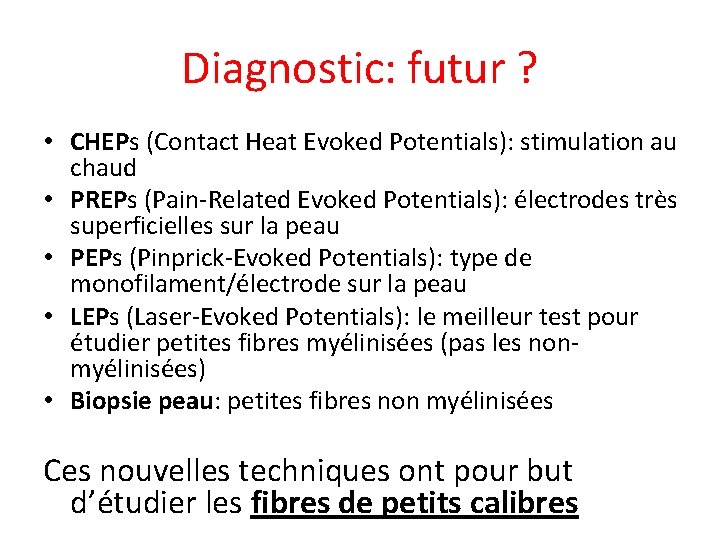 Diagnostic: futur ?

• CHEPs (Contact Heat Evoked Potentials): stimulation au chaud
• PREPs (Pain-Related Evoked Potentials): électrodes très superficielles sur la peau
• PEPs (Pinprick-Evoked Potentials): type de monofilament/électrode sur la peau
• LEPs (Laser-Evoked Potentials): le meilleur test pour étudier petites fibres myélinisées (pas les non-myélinisées)
• Biopsie peau: petites fibres non myélinisées

Ces nouvelles techniques ont pour but d'étudier les fibres de petits calibres